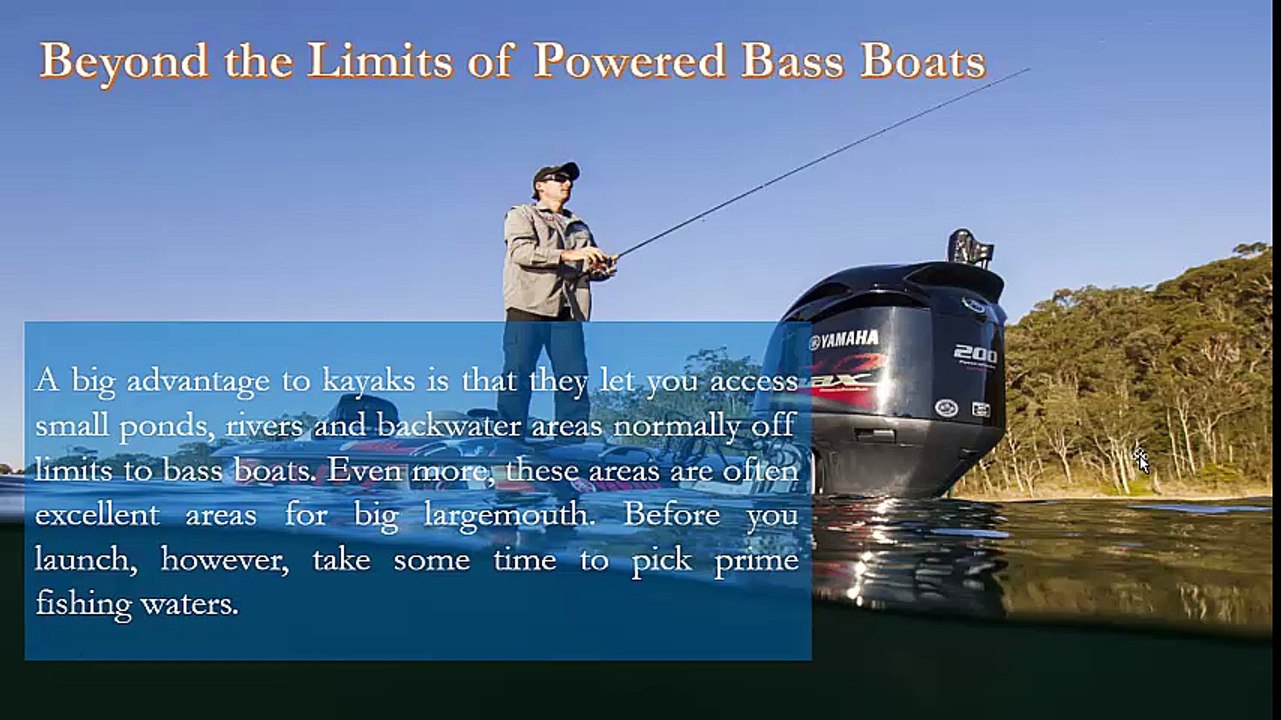 Beyond the Limits of Powered Bass Boats

A big advantage to kayaks is that they let you access small ponds, rivers and backwater areas normally off limits to bass boats. Even more, these areas are often excellent areas for big largemouth. Before you launch, however, take some time to pick prime fishing waters.

YAMAHA
200